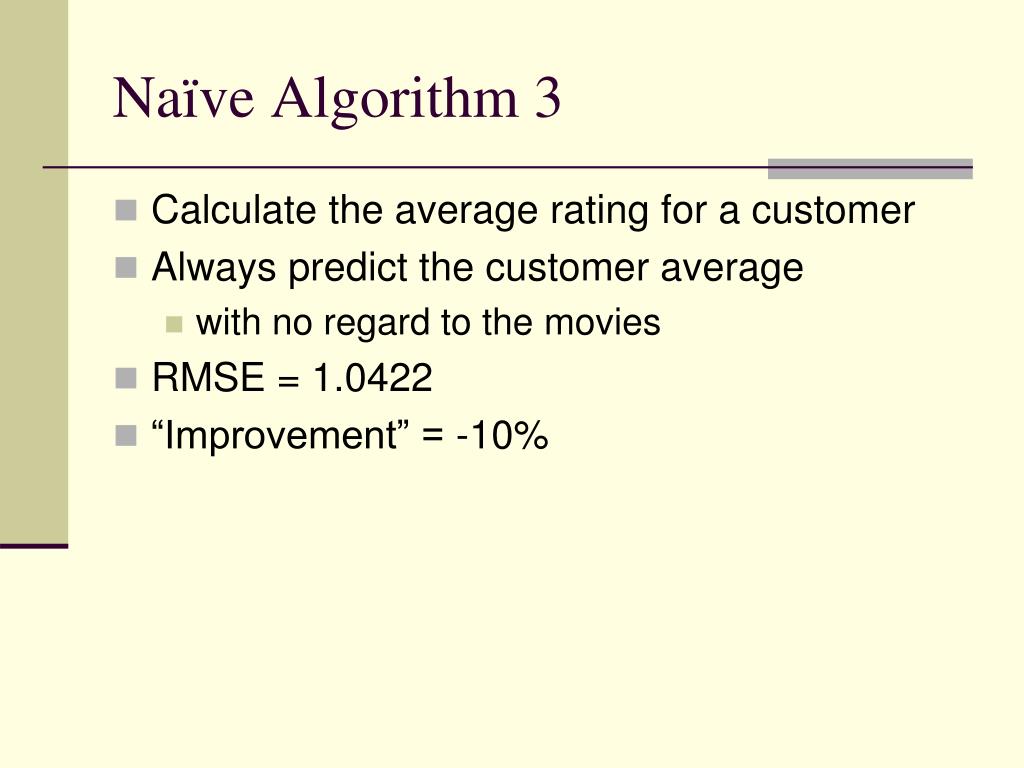 Naïve Algorithm 3

Calculate the average rating for a customer
Always predict the customer average
with no regard to the movies
RMSE = 1.0422
“Improvement” = -10%